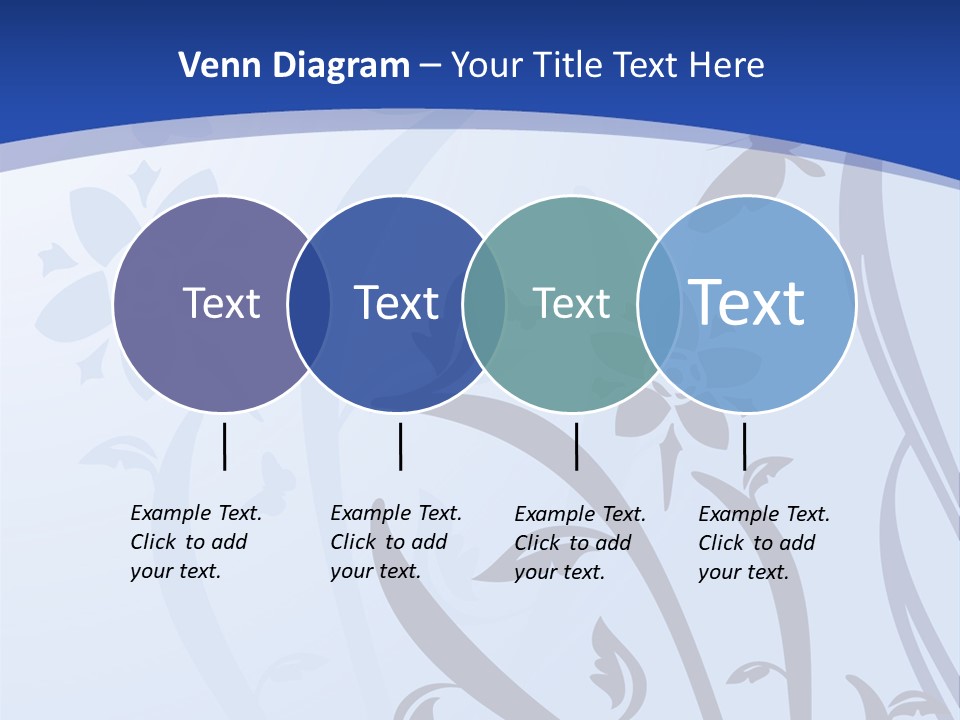 Venn Diagram – Your Title Text Here

Text

Text

Text

Text

Example Text. Click to add your text.

Example Text. Click to add your text.

Example Text. Click to add your text.

Example Text. Click to add your text.